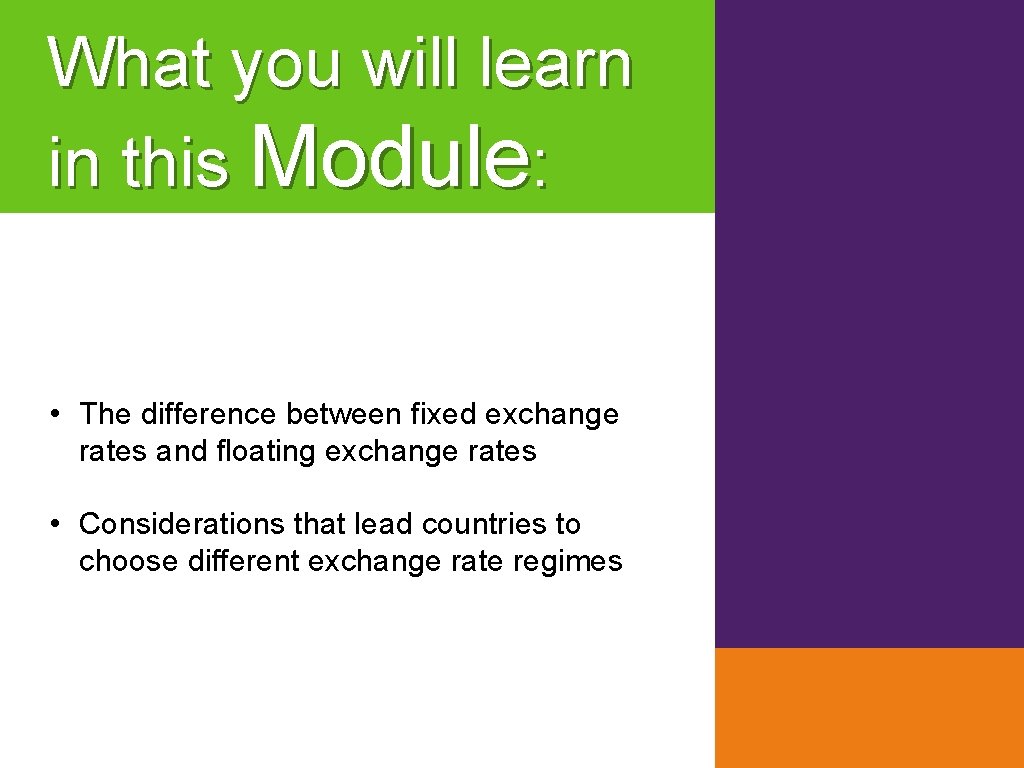 What you will learn in this Module:

• The difference between fixed exchange rates and floating exchange rates

• Considerations that lead countries to choose different exchange rate regimes